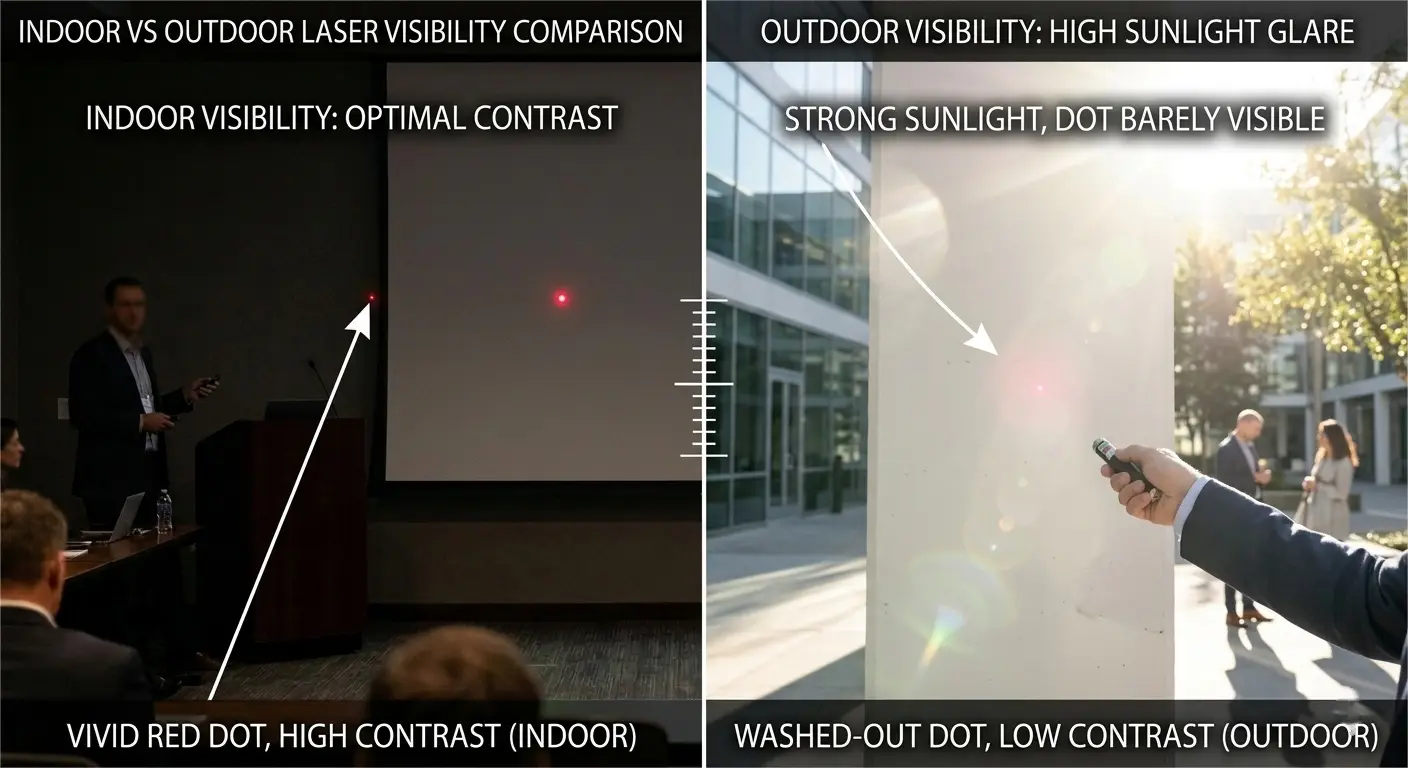 INDOOR VS OUTDOOR LASER VISIBILITY COMPARISON

INDOOR VISIBILITY: OPTIMAL CONTRAST

VIVID RED DOT, HIGH CONTRAST (INDOOR)

OUTDOOR VISIBILITY: HIGH SUNLIGHT GLARE

STRONG SUNLIGHT, DOT BARELY VISIBLE

WASHED-OUT DOT, LOW CONTRAST (OUTDOOR)